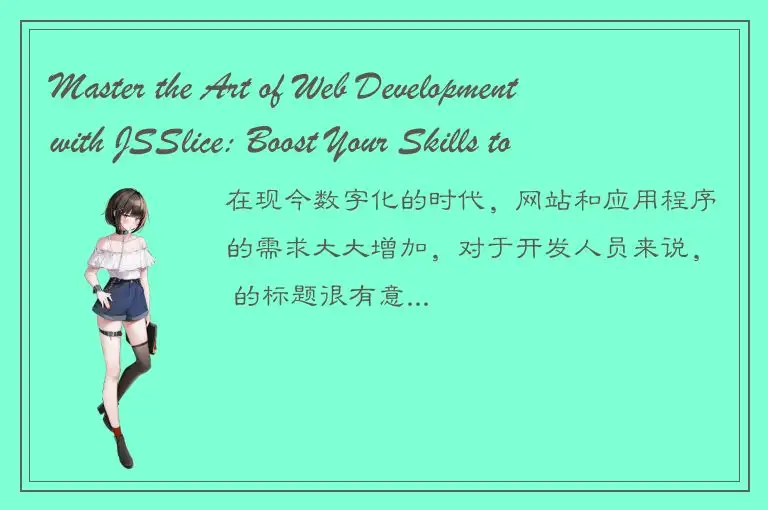 Master the Art of Web Development with JSSlice: Boost Your Skills to

在现今数字化的时代，网站和应用程序的需求大大增加，对于开发人员来说，的标题很有意...